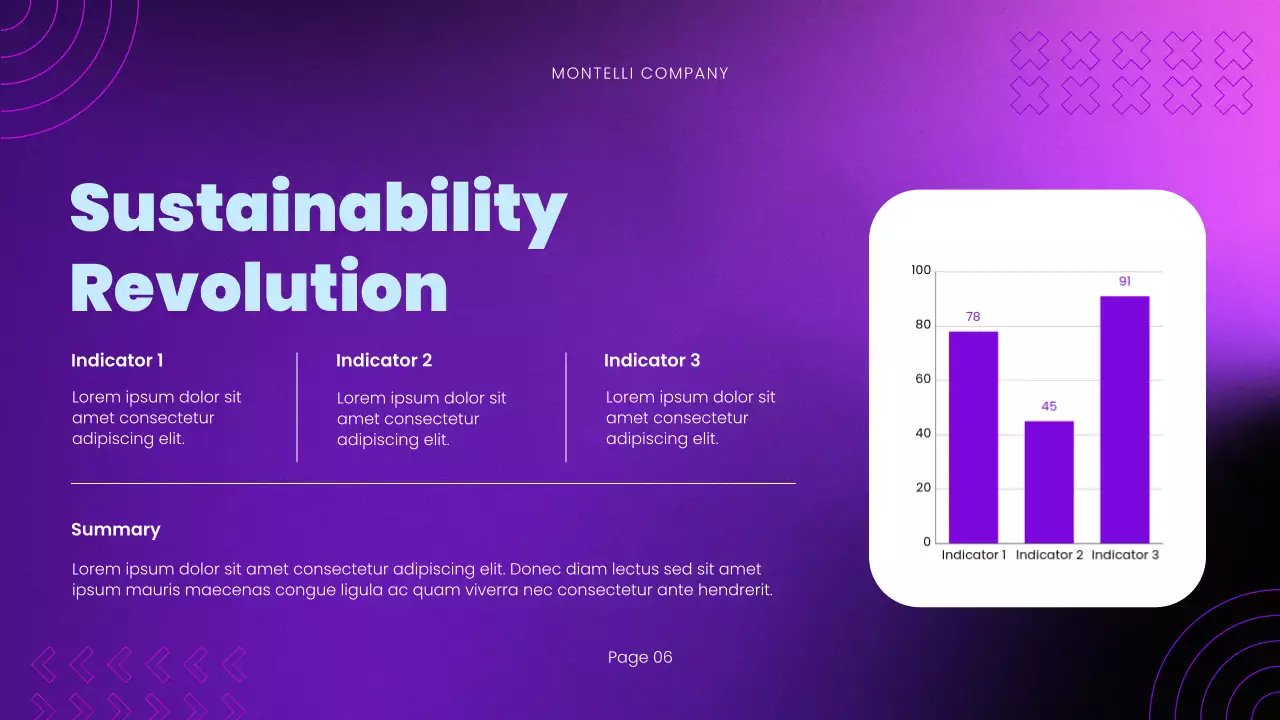 MONTELLI COMPANY

Sustainability Revolution

Indicator 1

Lorem ipsum dolor sit amet consectetur adipiscing elit.

Indicator 2

Lorem ipsum dolor sit amet consectetur adipiscing elit.

Indicator 3

Lorem ipsum dolor sit amet consectetur adipiscing elit.

Summary

Lorem ipsum dolor sit amet consectetur adipiscing elit. Donec diam lectus sed sit amet ipsum mauris maecenas congue ligula ac quam viverra nec consectetur ante hendrerit.

100
80
60
40
20
0
78
45
91
Indicator 1
Indicator 2
Indicator 3

Page 06